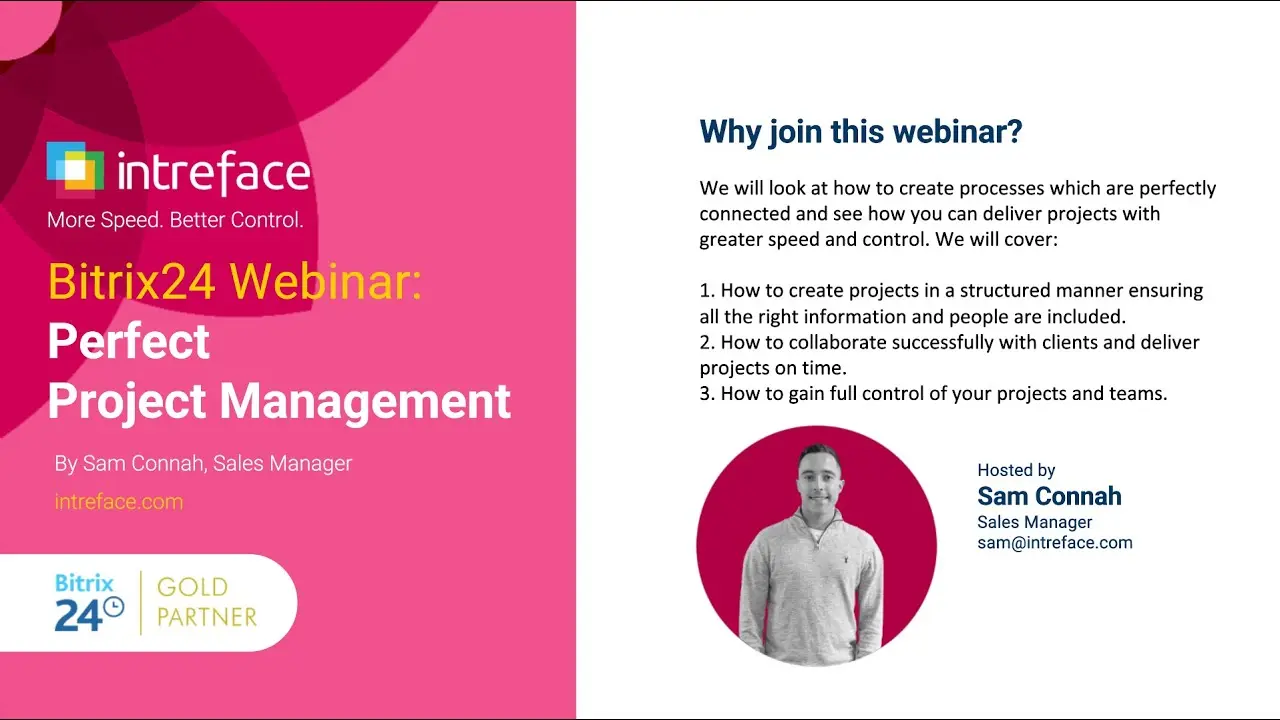 intreface
More Speed. Better Control.

Bitrix24 Webinar:
Perfect
Project Management

By Sam Connah, Sales Manager

intreface.com

Bitrix 24 GOLD PARTNER

Why join this webinar?

We will look at how to create processes which are perfectly connected and see how you can deliver projects with greater speed and control. We will cover:

1. How to create projects in a structured manner ensuring all the right information and people are included.
2. How to collaborate successfully with clients and deliver projects on time.
3. How to gain full control of your projects and teams.

Hosted by
Sam Connah
Sales Manager
sam@intreface.com